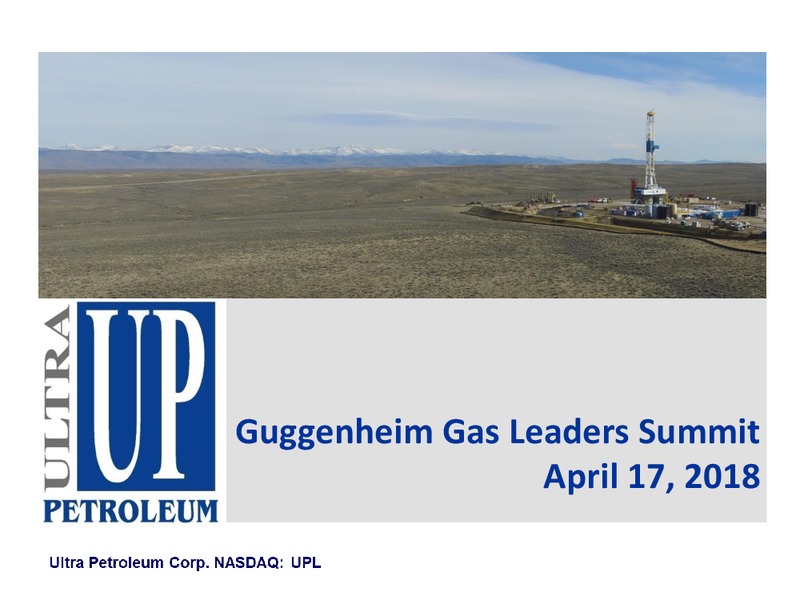 ULTRA
UP
PETROLEUM

Guggenheim Gas Leaders Summit
April 17, 2018

Ultra Petroleum Corp. NASDAQ: UPL